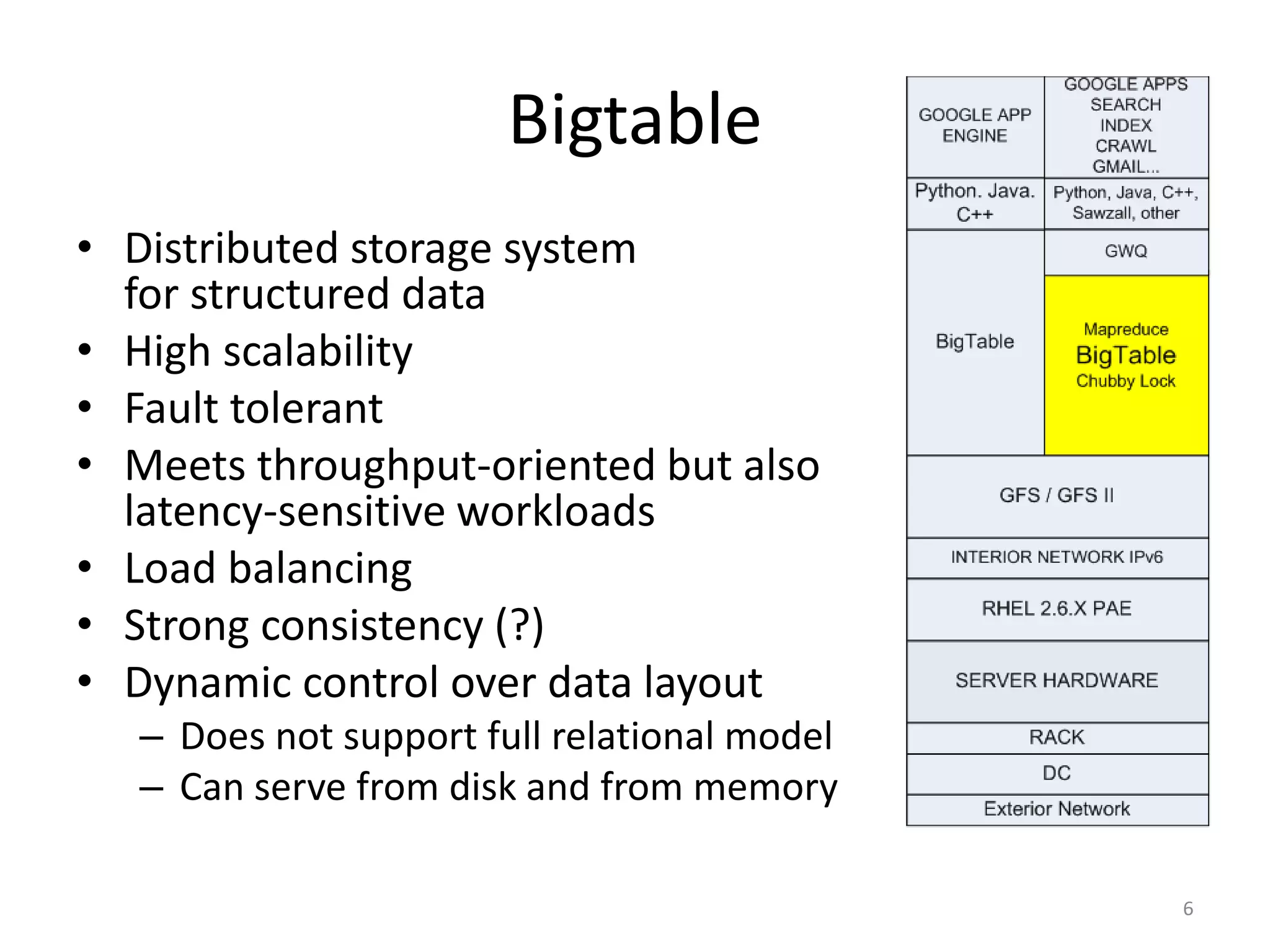 Bigtable

• Distributed storage system for structured data
• High scalability
• Fault tolerant
• Meets throughput-oriented but also latency-sensitive workloads
• Load balancing
• Strong consistency (?)
• Dynamic control over data layout
  – Does not support full relational model
  – Can serve from disk and from memory

GOOGLE APP ENGINE
GOOGLE APPS SEARCH INDEX CRAWL GMAIL...
Python. Java. C++
Python, Java, C++, Sawzall, other
BigTable
GWQ
Mapreduce
BigTable
Chubby Lock
GFS / GFS II
INTERIOR NETWORK IPv6
RHEL 2.6.X PAE
SERVER HARDWARE
RACK
DC
Exterior Network

6